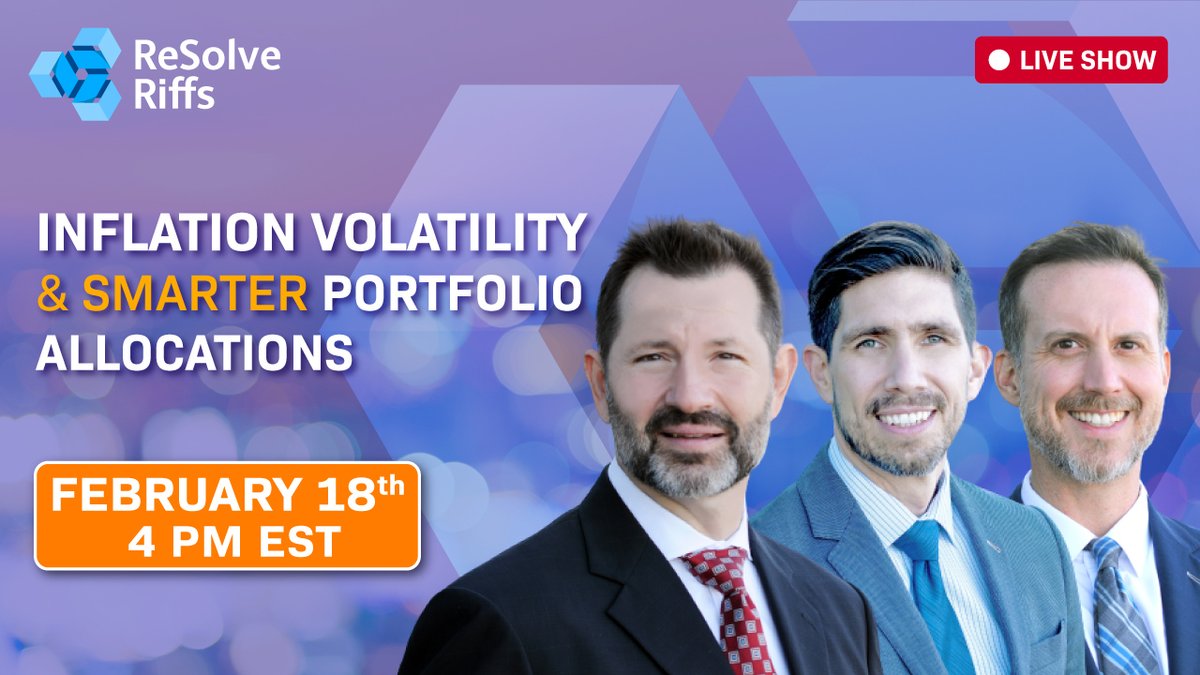 ReSolve Riffs

LIVE SHOW

INFLATION VOLATILITY & SMARTER PORTFOLIO ALLOCATIONS

FEBRUARY 18th
4 PM EST